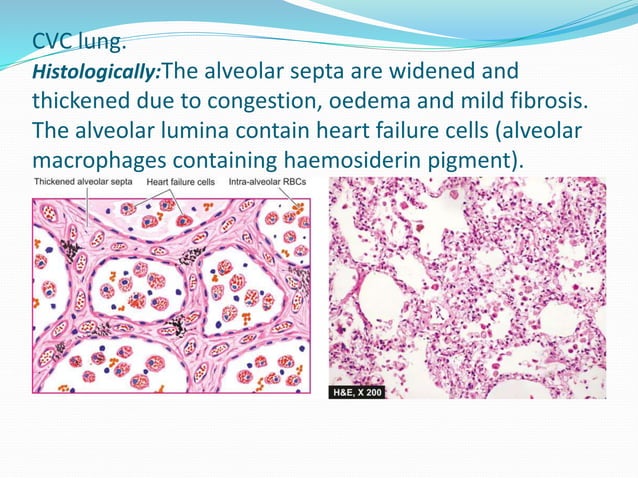 CVC lung.
Histologically:The alveolar septa are widened and thickened due to congestion, oedema and mild fibrosis. The alveolar lumina contain heart failure cells (alveolar macrophages containing haemosiderin pigment).

Thickened alveolar septa
Heart failure cells
Intra-alveolar RBCs

H&E, X 200